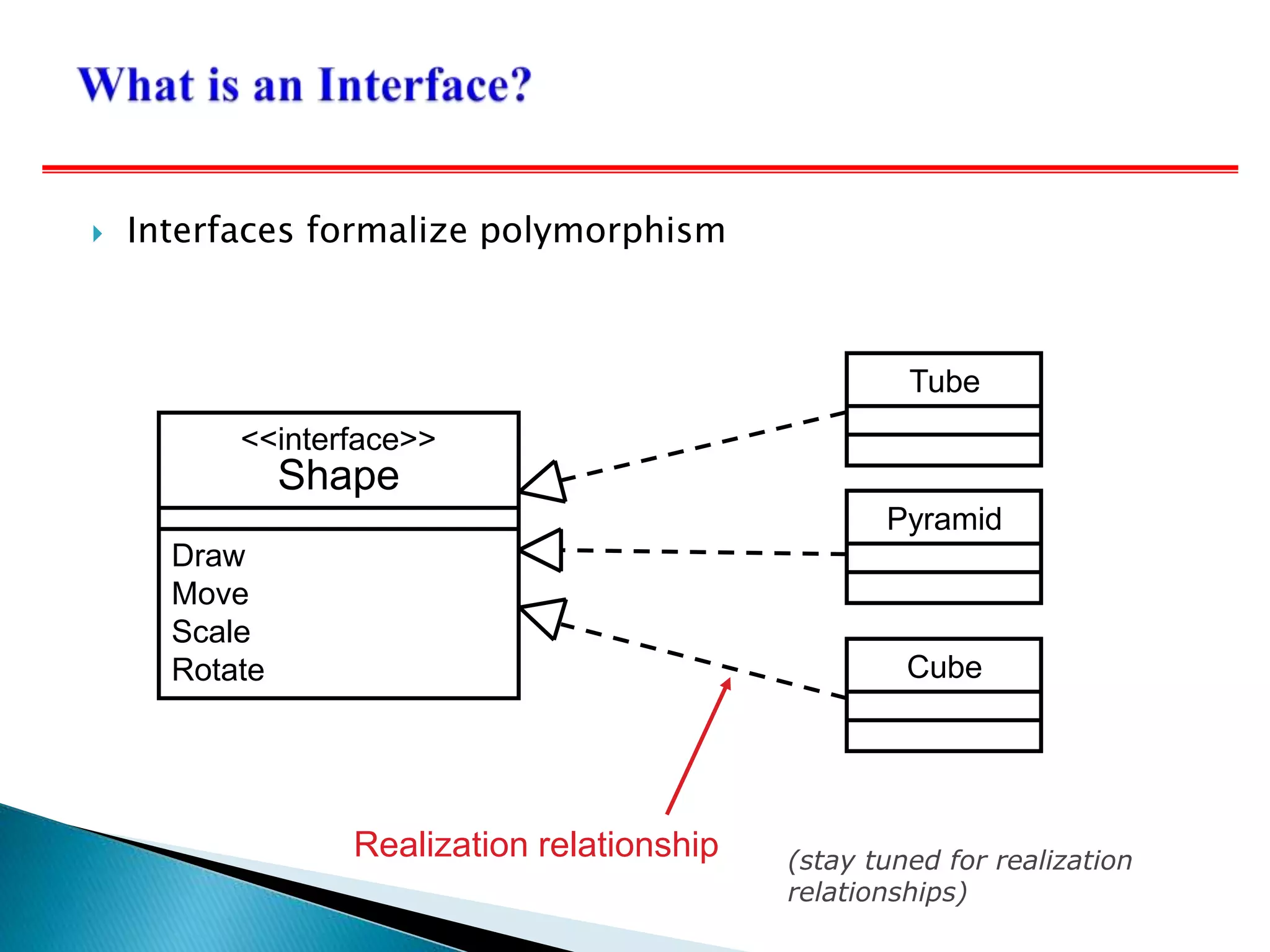 What is an Interface?

Interfaces formalize polymorphism

<<interface>>
Shape

Draw
Move
Scale
Rotate

Tube

Pyramid

Cube

Realization relationship

(stay tuned for realization relationships)